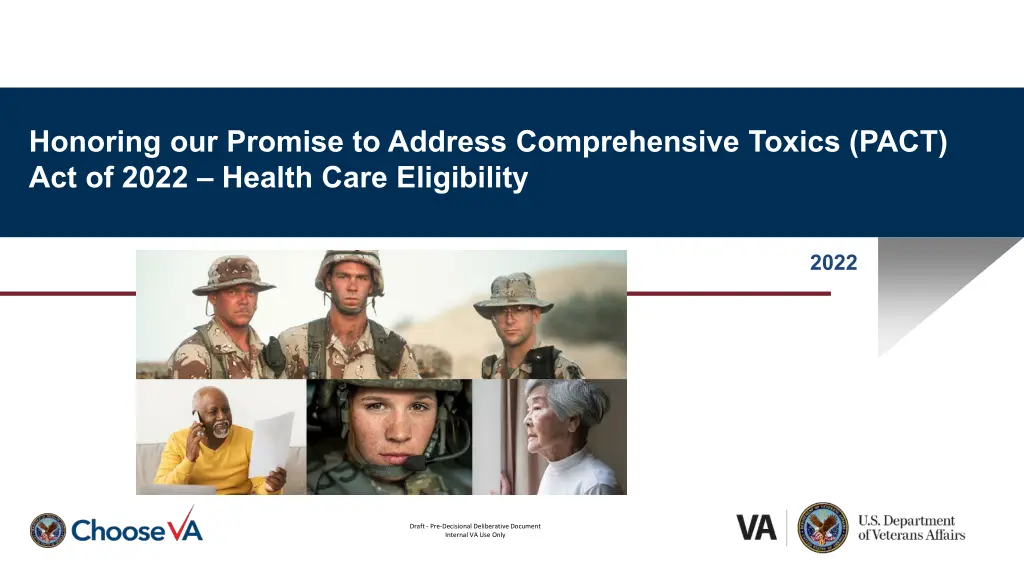 Honoring our Promise to Address Comprehensive Toxics (PACT) Act of 2022 – Health Care Eligibility

2022

ChooseVA

Draft - Pre-Decisional Deliberative Document
Internal VA Use Only

VA

U.S. Department of Veterans Affairs